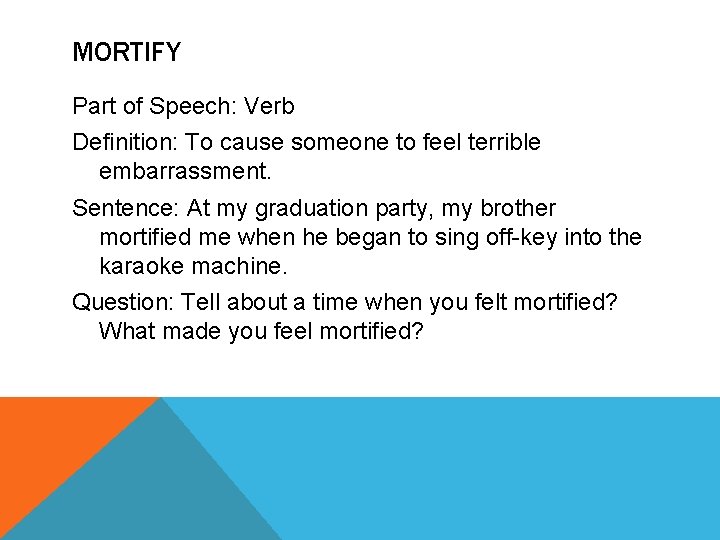 MORTIFY

Part of Speech: Verb

Definition: To cause someone to feel terrible embarrassment.

Sentence: At my graduation party, my brother mortified me when he began to sing off-key into the karaoke machine.

Question: Tell about a time when you felt mortified? What made you feel mortified?